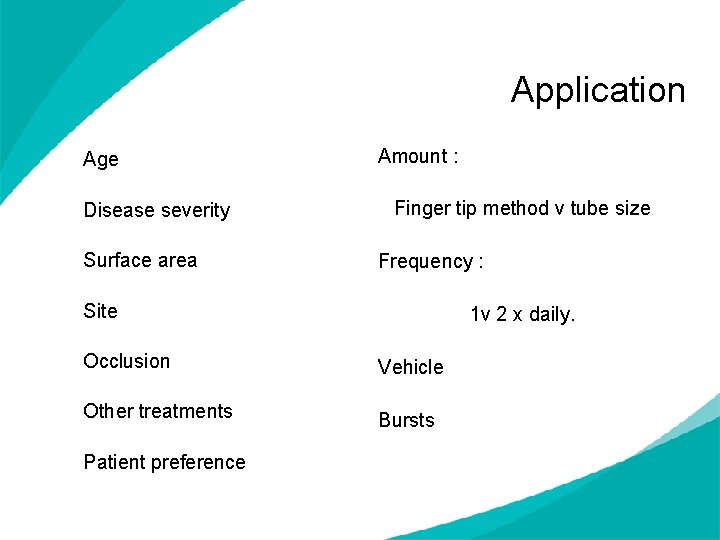 Application

Age

Disease severity

Surface area

Site

Occlusion

Other treatments

Patient preference

Amount :

Finger tip method v tube size

Frequency :

1v 2 x daily.

Vehicle

Bursts